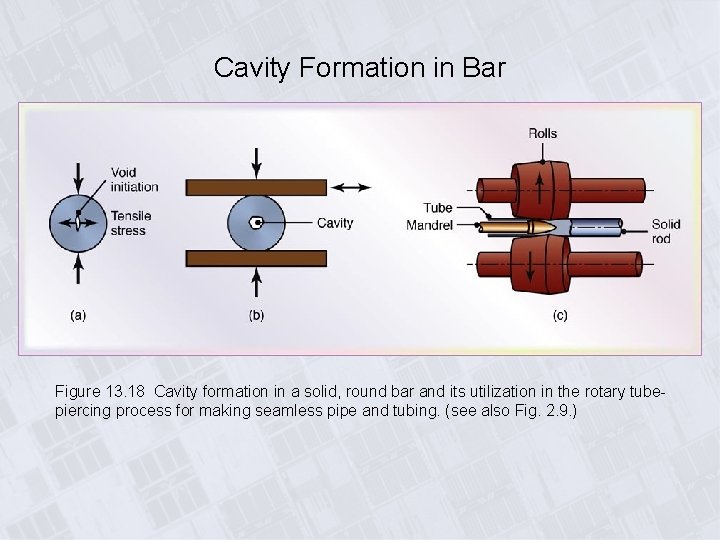 Cavity Formation in Bar

Void initiation
Tensile stress
(a)

Cavity
(b)

Rolls
Tube
Mandrel
Solid rod
(c)

Figure 13.18 Cavity formation in a solid, round bar and its utilization in the rotary tube-piercing process for making seamless pipe and tubing. (see also Fig. 2.9.)